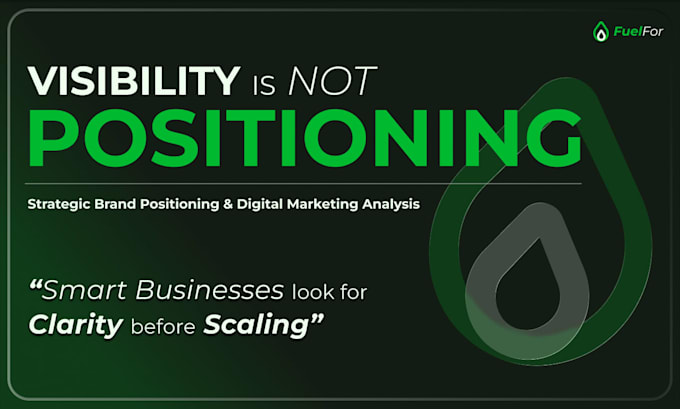 FuelFor

VISIBILITY IS NOT POSITIONING

Strategic Brand Positioning & Digital Marketing Analysis

“Smart Businesses look for Clarity before Scaling”